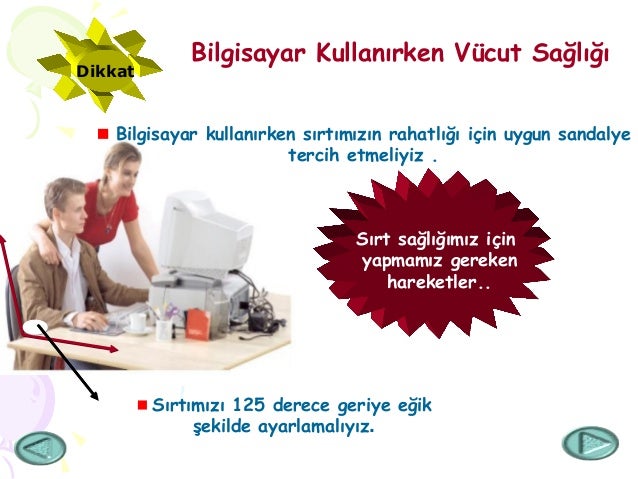 Dikkat

Bilgisayar Kullanırken Vücut Sağlığı

Bilgisayar kullanırken sırtımızın rahatlığı için uygun sandalye tercih etmeliyiz .

Sırt sağlığımız için yapmamız gereken hareketler..

Sırtımızı 125 derece geriye eğik şekilde ayarlamalıyız.